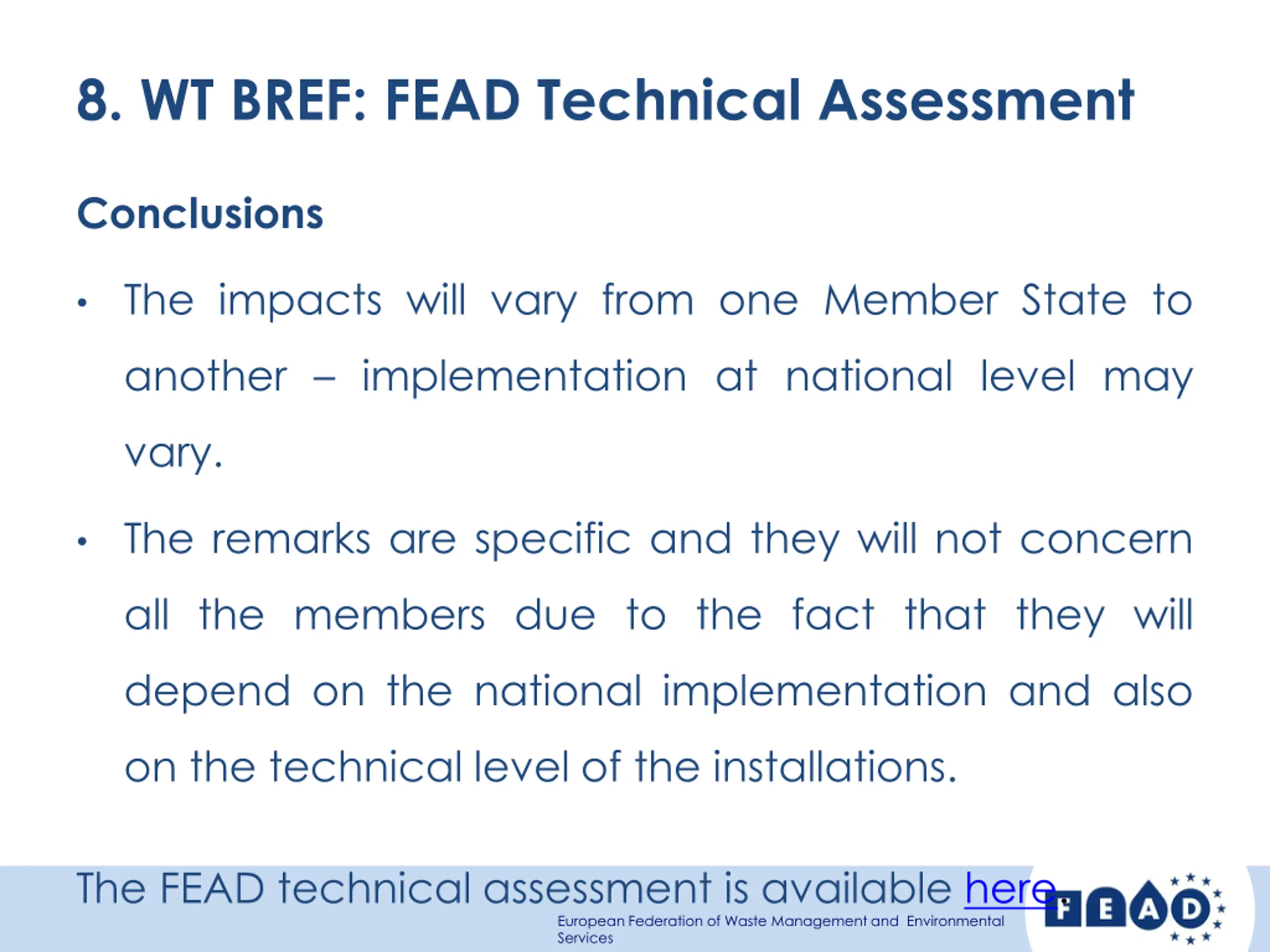 8. WT BREF: FEAD Technical Assessment

Conclusions

• The impacts will vary from one Member State to another – implementation at national level may vary.

• The remarks are specific and they will not concern all the members due to the fact that they will depend on the national implementation and also on the technical level of the installations.

The FEAD technical assessment is available here.

European Federation of Waste Management and Environmental Services

FEAD